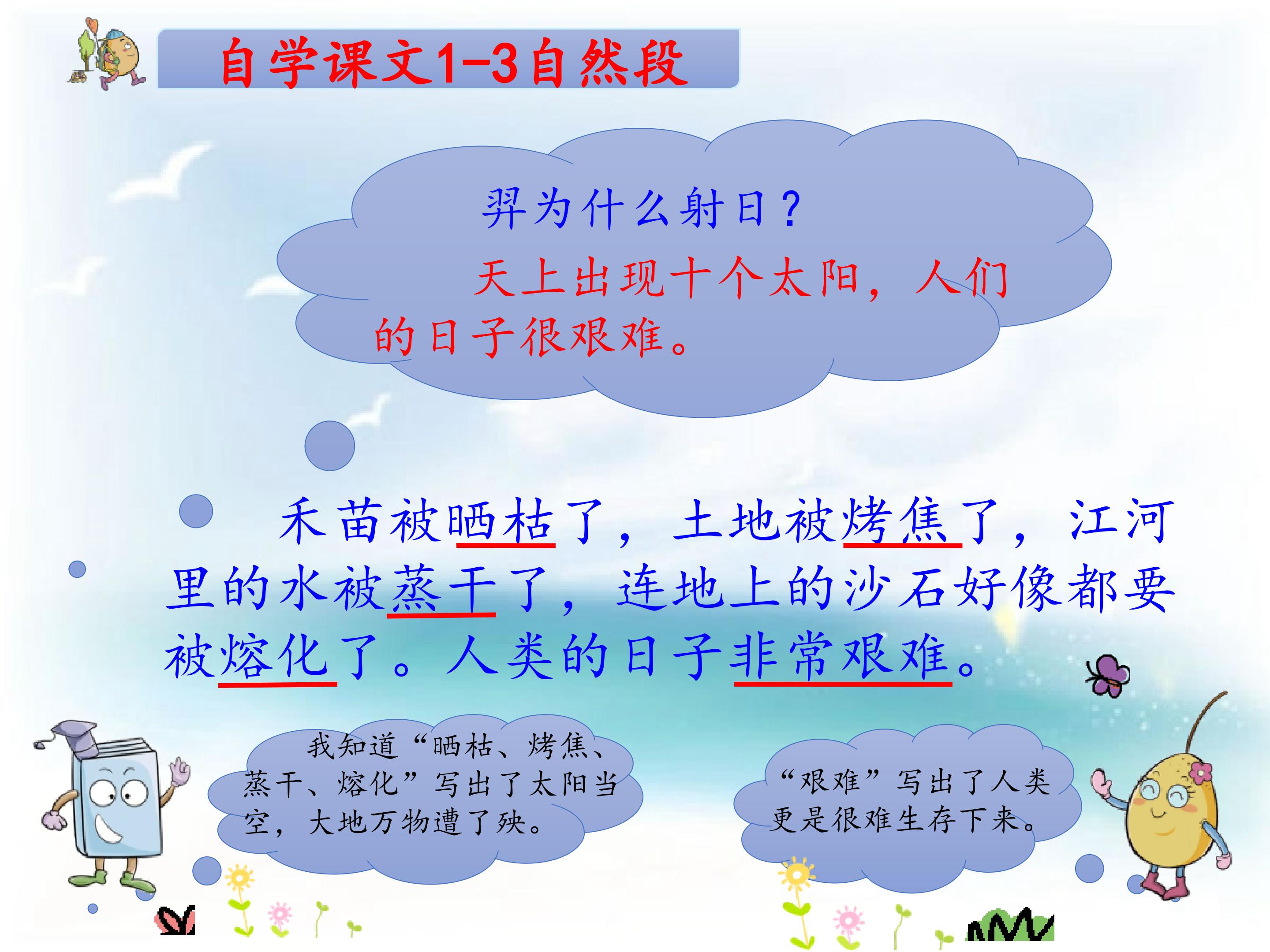 自学课文1-3自然段

羿为什么射日？

天上出现十个太阳，人们的日子很艰难。

禾苗被晒枯了，土地被烤焦了，江河里的水被蒸干了，连地上的沙石好像都要被熔化了。人类的日子非常艰难。

我知道“晒枯、烤焦、蒸干、熔化”写出了太阳当空，大地万物遭了殃。

“艰难”写出了人类更是很难生存下来。